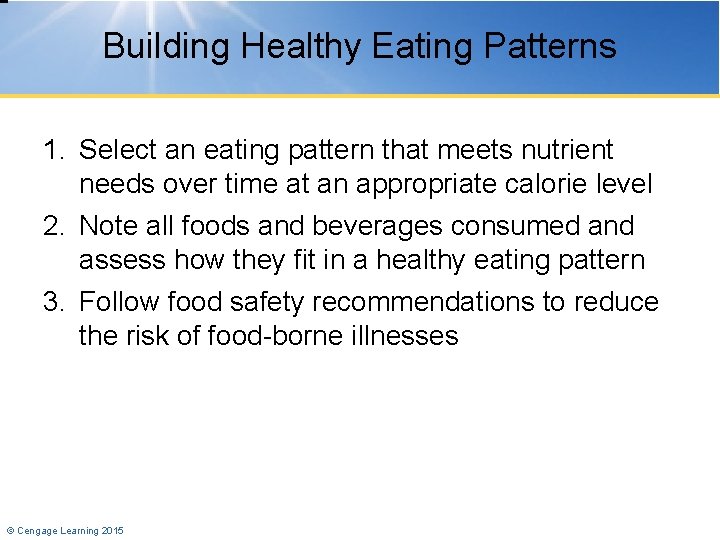 Building Healthy Eating Patterns

1. Select an eating pattern that meets nutrient needs over time at an appropriate calorie level
2. Note all foods and beverages consumed and assess how they fit in a healthy eating pattern
3. Follow food safety recommendations to reduce the risk of food-borne illnesses

© Cengage Learning 2015